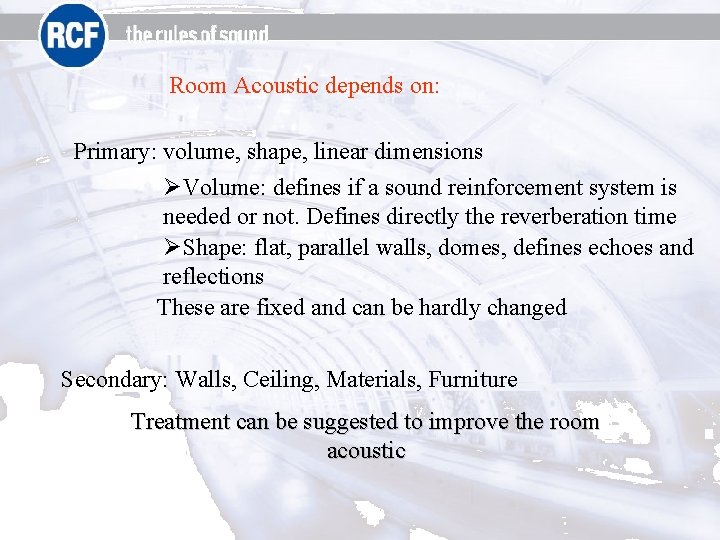 RCF the rules of sound

Room Acoustic depends on:

Primary: volume, shape, linear dimensions

➢Volume: defines if a sound reinforcement system is needed or not. Defines directly the reverberation time

➢Shape: flat, parallel walls, domes, defines echoes and reflections

These are fixed and can be hardly changed

Secondary: Walls, Ceiling, Materials, Furniture

Treatment can be suggested to improve the room acoustic